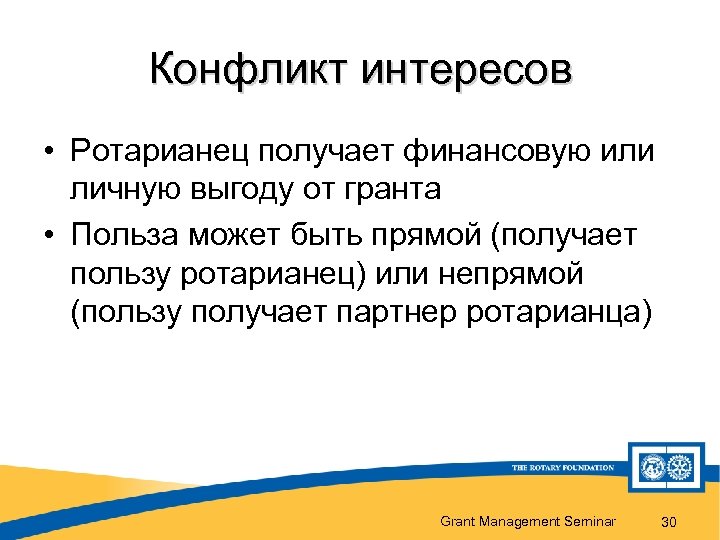 Конфликт интересов

• Ротарианец получает финансовую или личную выгоду от гранта

• Польза может быть прямой (получает пользу ротарианец) или непрямой (пользу получает партнер ротарианца)

THE ROTARY FOUNDATION

Grant Management Seminar

30